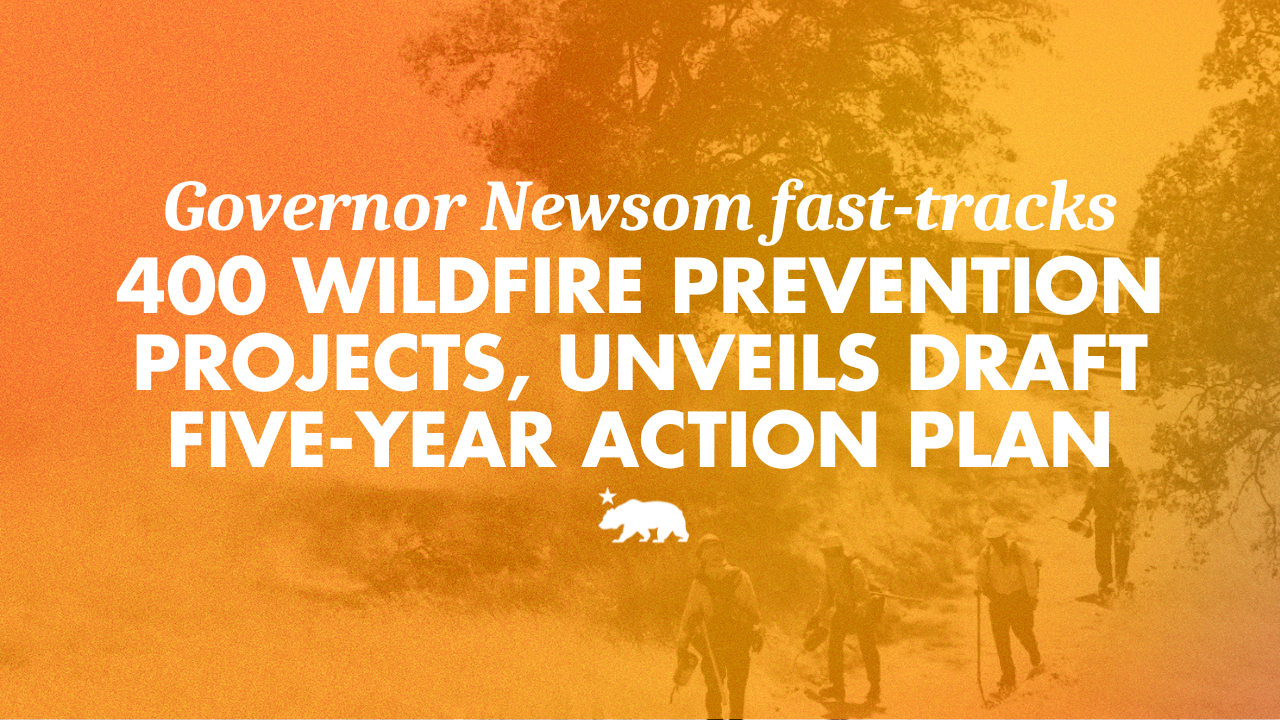 Governor Newsom fast-tracks
400 WILDFIRE PREVENTION PROJECTS, UNVEILS DRAFT FIVE-YEAR ACTION PLAN